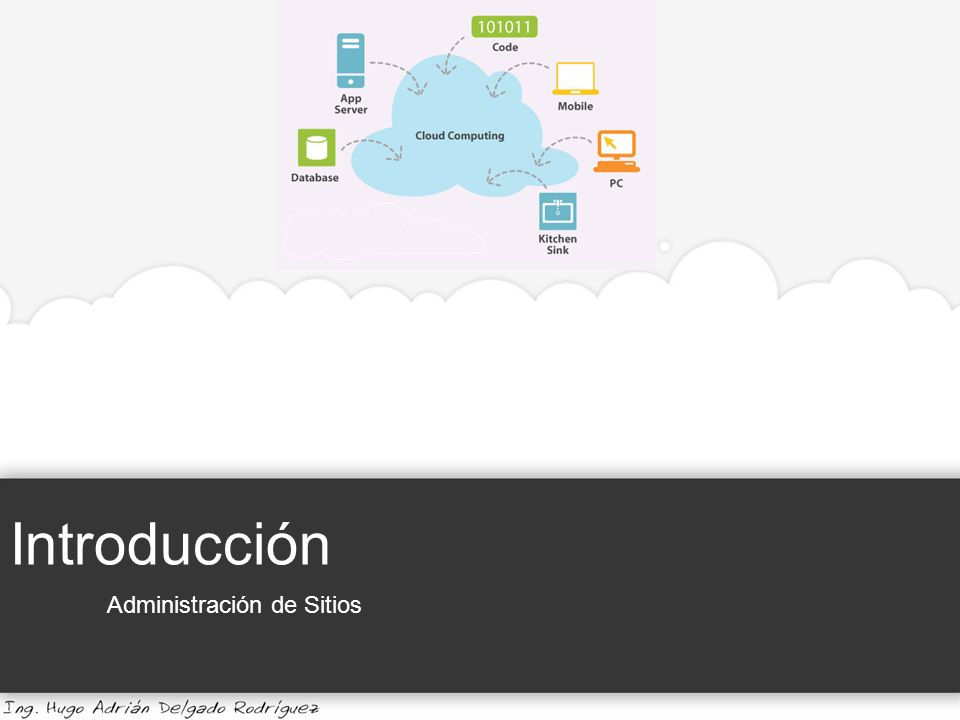 101011
Code

App Server

Mobile

Cloud Computing

Database

PC

Kitchen Sink

Introducción

Administración de Sitios

Ing. Hugo Adrián Delgado Rodríguez